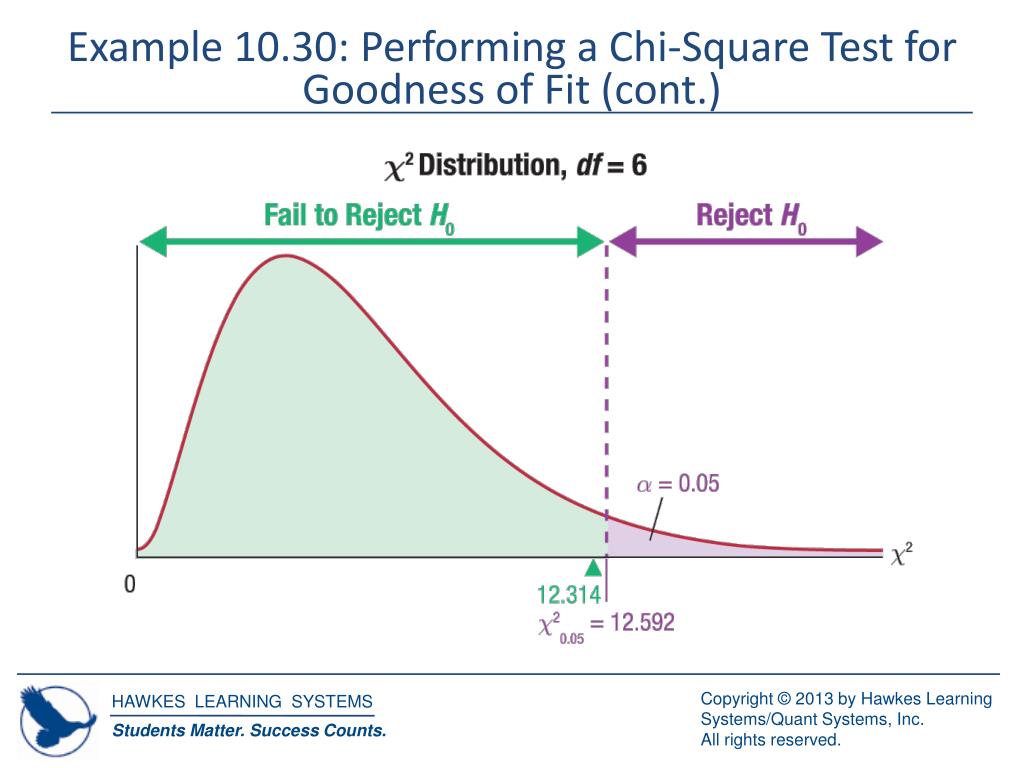 Example 10.30: Performing a Chi-Square Test for Goodness of Fit (cont.)

$\chi^2$ Distribution, $df = 6$

Fail to Reject $H_0$

Reject $H_0$

$\alpha = 0.05$

$\chi^2$

0

12.314

$\chi^2_{0.05} = 12.592$

HAWKES LEARNING SYSTEMS

Students Matter. Success Counts.

Copyright © 2013 by Hawkes Learning Systems/Quant Systems, Inc.
All rights reserved.